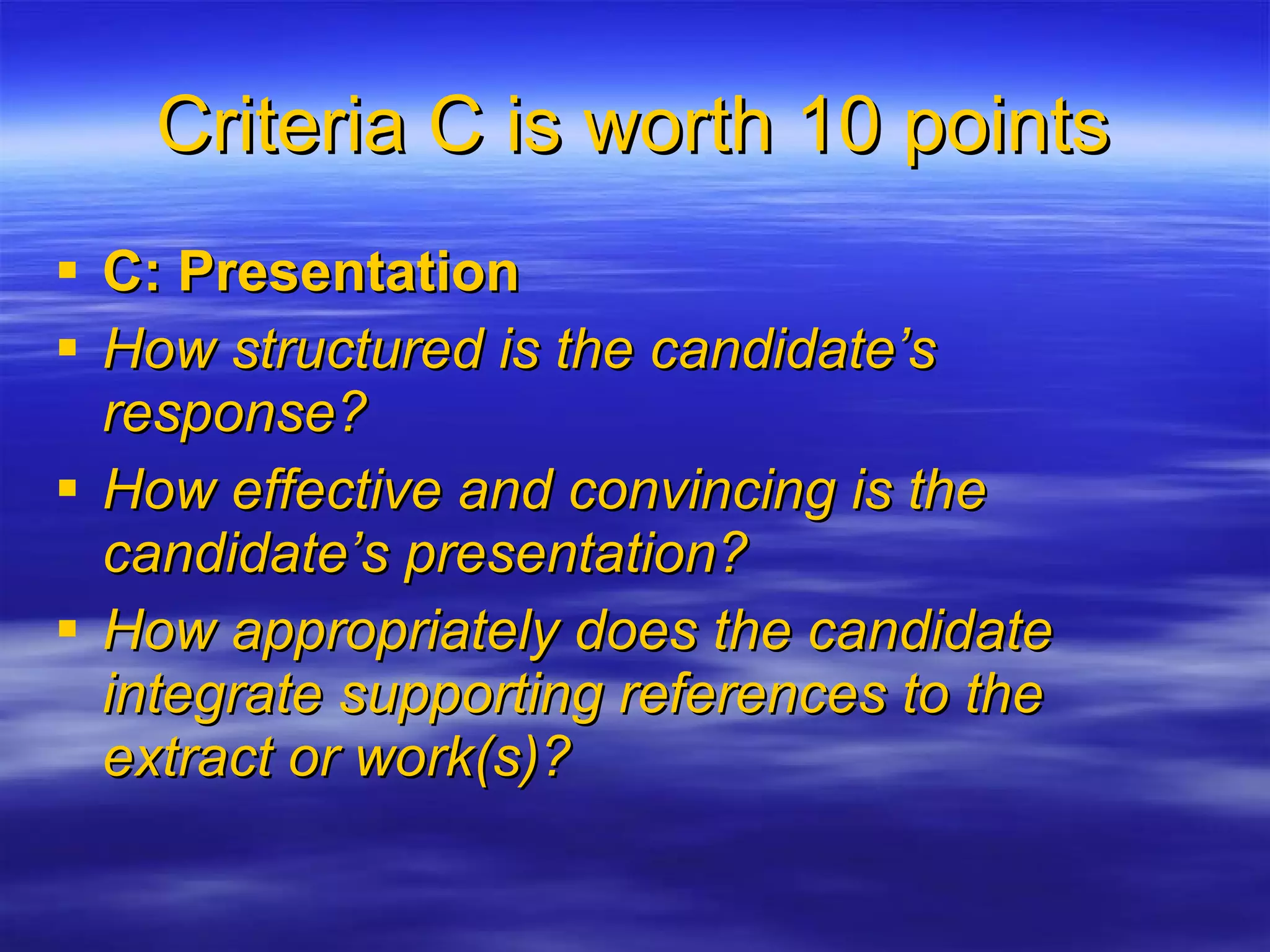 Criteria C is worth 10 points

▪ C: Presentation
▪ How structured is the candidate’s response?
▪ How effective and convincing is the candidate’s presentation?
▪ How appropriately does the candidate integrate supporting references to the extract or work(s)?